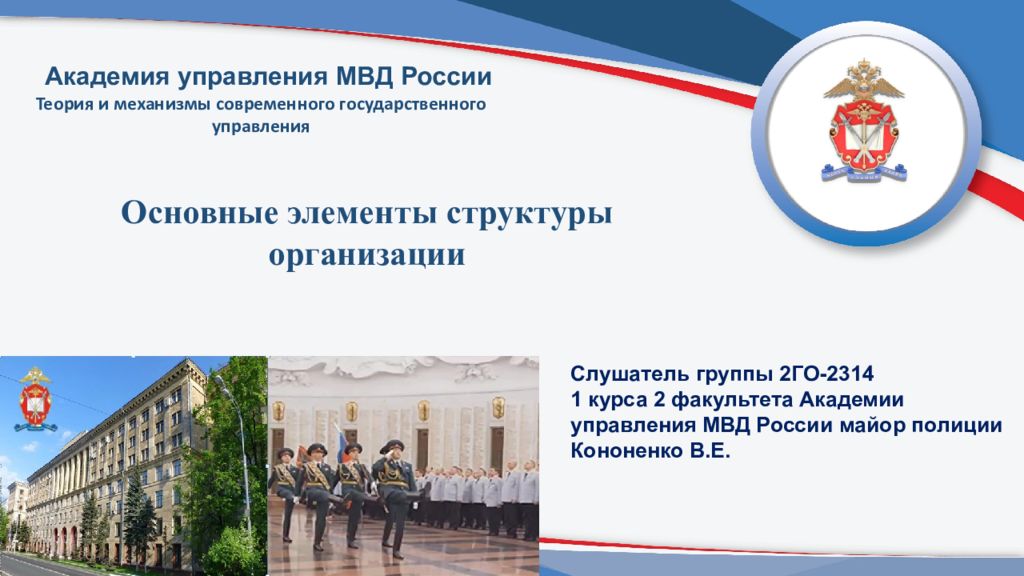 Академия управления МВД России
Теория и механизмы современного государственного управления

Основные элементы структуры организации

Слушатель группы 2ГО-2314
1 курса 2 факультета Академии управления МВД России майор полиции Кононенко В.Е.